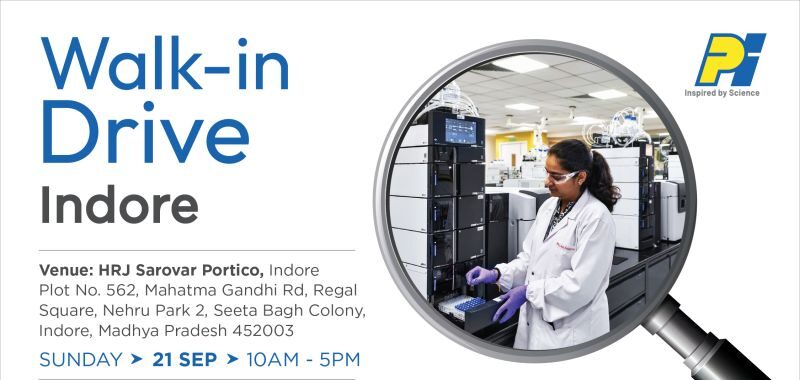 Walk-in Drive
Indore

Venue: HRJ Sarovar Portico, Indore Plot No. 562, Mahatma Gandhi Rd, Regal Square, Nehru Park 2, Seeta Bagh Colony, Indore, Madhya Pradesh 452003

SUNDAY ➤ 21 SEP ➤ 10AM - 5PM

PI
Inspired by Science